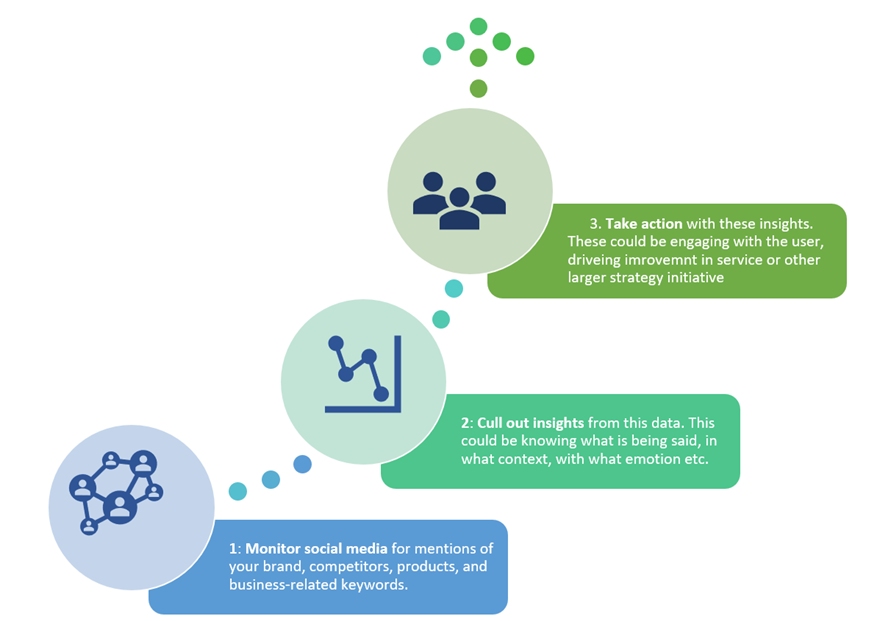 3. Take action with these insights. These could be engaging with the user, driveing imrovemnt in service or other larger strategy initiative

2: Cull out insights from this data. This could be knowing what is being said, in what context, with what emotion etc.

1: Monitor social media for mentions of your brand, competitors, products, and business-related keywords.